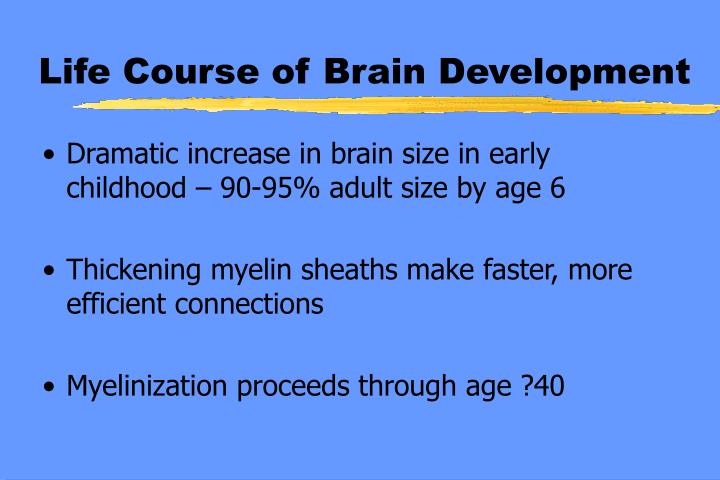 Life Course of Brain Development

• Dramatic increase in brain size in early childhood – 90-95% adult size by age 6

• Thickening myelin sheaths make faster, more efficient connections

• Myelinization proceeds through age ?40